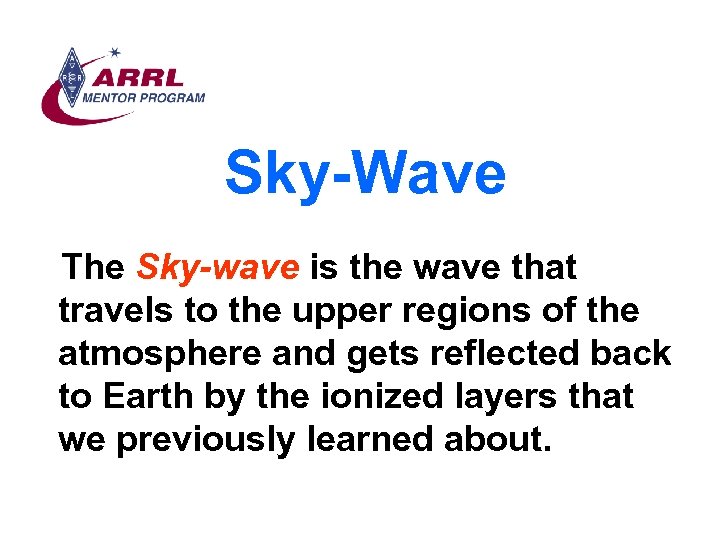 ARRL
MENTOR PROGRAM

Sky-Wave

The Sky-wave is the wave that travels to the upper regions of the atmosphere and gets reflected back to Earth by the ionized layers that we previously learned about.